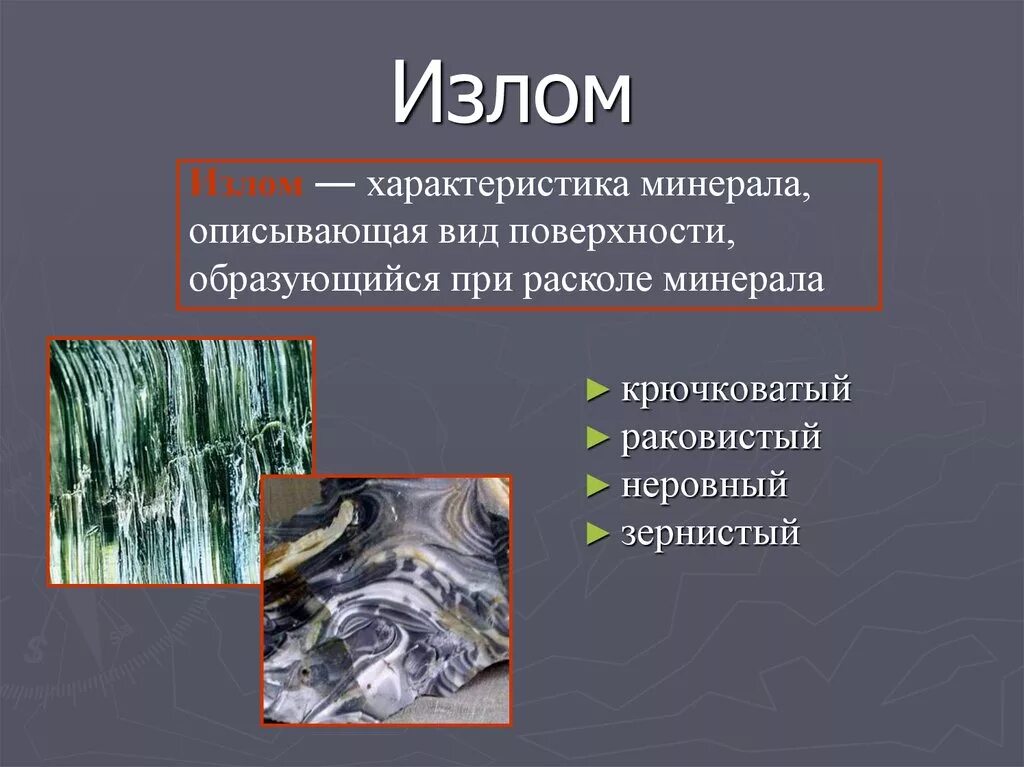 Излом

Излом — характеристика минерала, описывающая вид поверхности, образующийся при расколе минерала

► крючковатый
► раковистый
► неровный
► зернистый